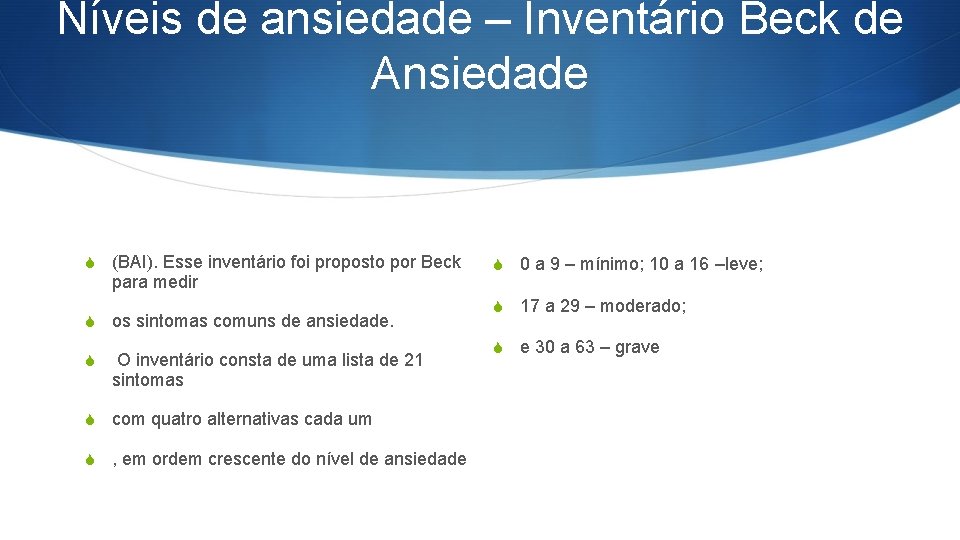 Níveis de ansiedade – Inventário Beck de Ansiedade

(BAI). Esse inventário foi proposto por Beck para medir

os sintomas comuns de ansiedade.

O inventário consta de uma lista de 21 sintomas

com quatro alternativas cada um

, em ordem crescente do nível de ansiedade

0 a 9 – mínimo; 10 a 16 –leve;

17 a 29 – moderado;

e 30 a 63 – grave